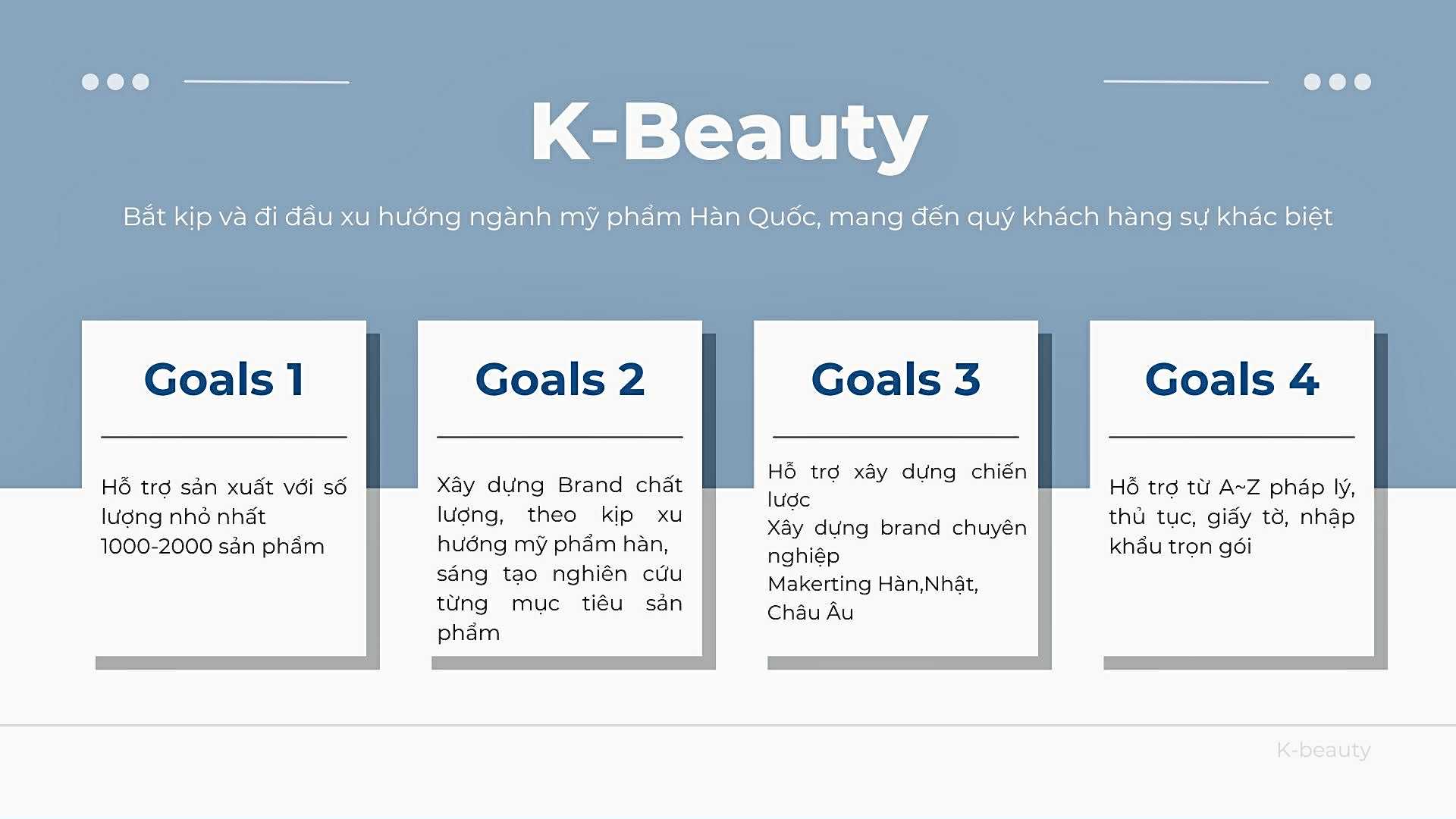 K-Beauty

Bắt kịp và đi đầu xu hướng ngành mỹ phẩm Hàn Quốc, mang đến quý khách hàng sự khác biệt

Goals 1

Hỗ trợ sản xuất với số lượng nhỏ nhất 1000-2000 sản phẩm

Goals 2

Xây dựng Brand chất lượng, theo kịp xu hướng mỹ phẩm hàn, sáng tạo nghiên cứu từng mục tiêu sản phẩm

Goals 3

Hỗ trợ xây dựng chiến lược
Xây dựng brand chuyên nghiệp
Makerting Hàn,Nhật, Châu Âu

Goals 4

Hỗ trợ từ A~Z pháp lý, thủ tục, giấy tờ, nhập khẩu trọn gói

K-beauty